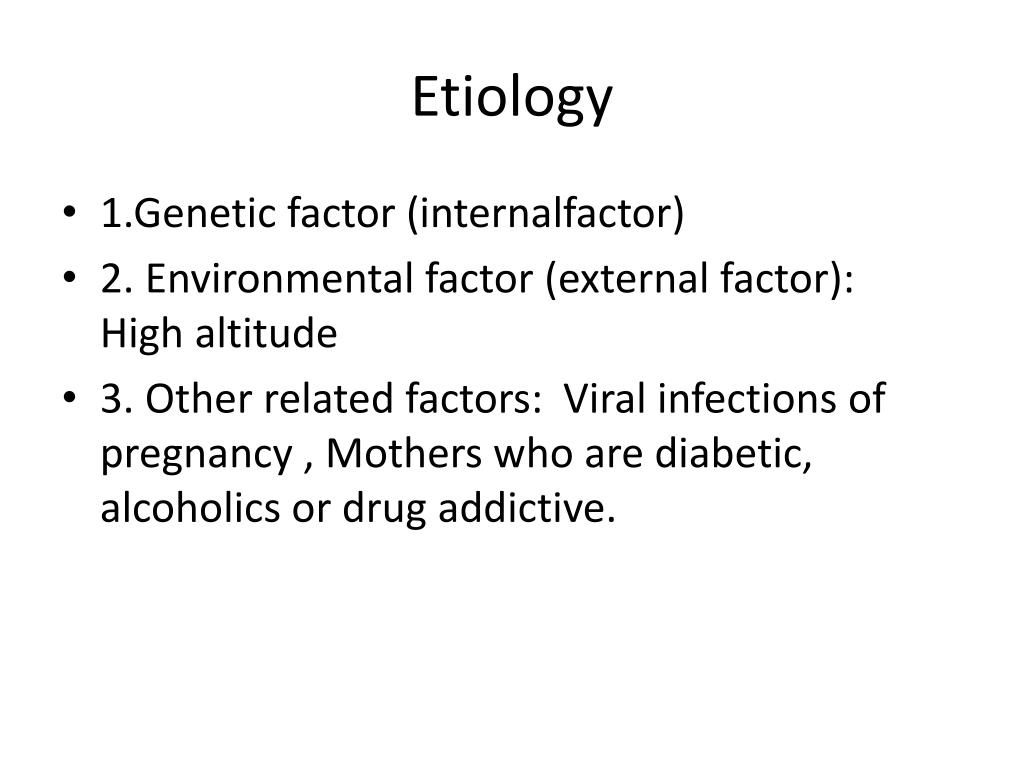 Etiology

• 1.Genetic factor (internalfactor)
• 2. Environmental factor (external factor): High altitude
• 3. Other related factors:  Viral infections of pregnancy , Mothers who are diabetic, alcoholics or drug addictive.